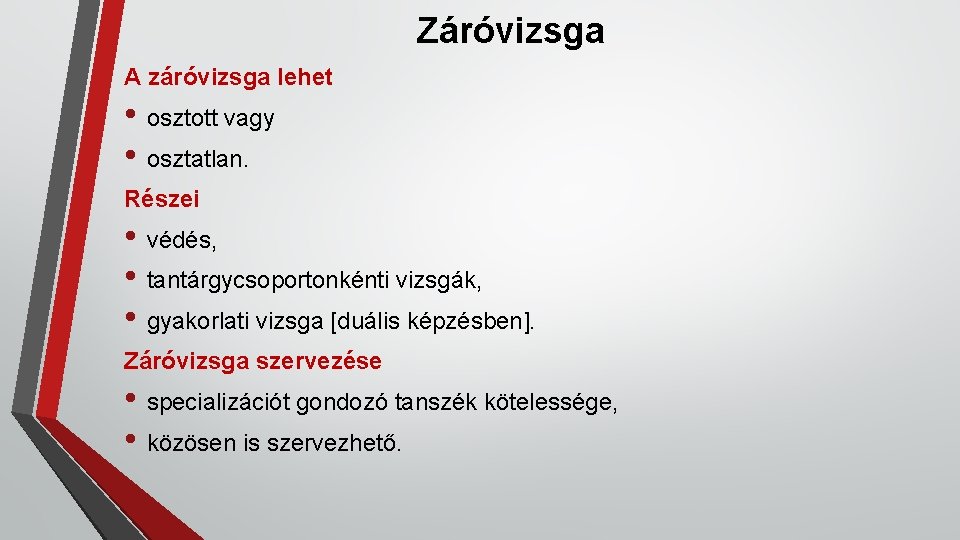 Záróvizsga

A záróvizsga lehet

• osztott vagy
• osztatlan.

Részei

• védés,
• tantárgycsoportonkénti vizsgák,
• gyakorlati vizsga [duális képzésben].

Záróvizsga szervezése

• specializációt gondozó tanszék kötelessége,
• közösen is szervezhető.